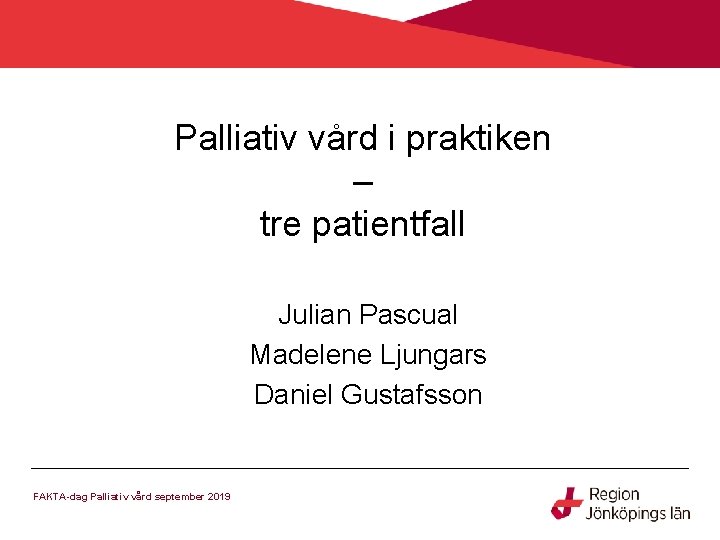 Palliativ vård i praktiken
–
tre patientfall

Julian Pascual
Madelene Ljungars
Daniel Gustafsson

FAKTA-dag Palliativ vård september 2019

Region
Jönköpings län